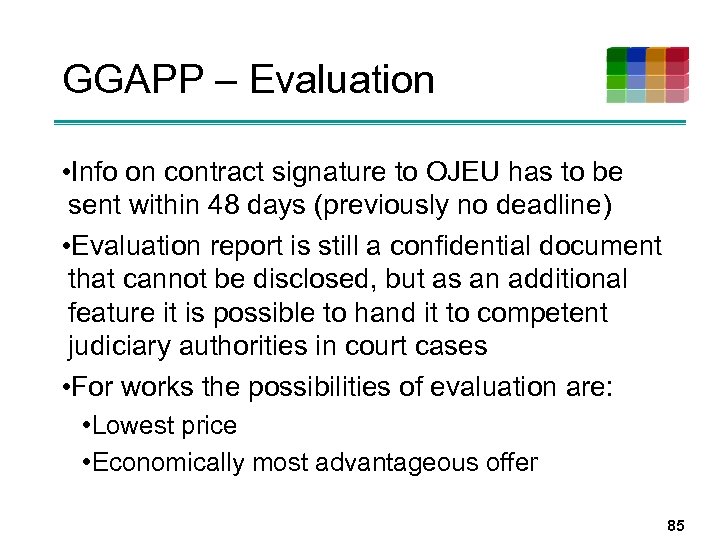 GGAPP – Evaluation

•Info on contract signature to OJEU has to be sent within 48 days (previously no deadline)

•Evaluation report is still a confidential document that cannot be disclosed, but as an additional feature it is possible to hand it to competent judiciary authorities in court cases

•For works the possibilities of evaluation are:

•Lowest price

•Economically most advantageous offer

85